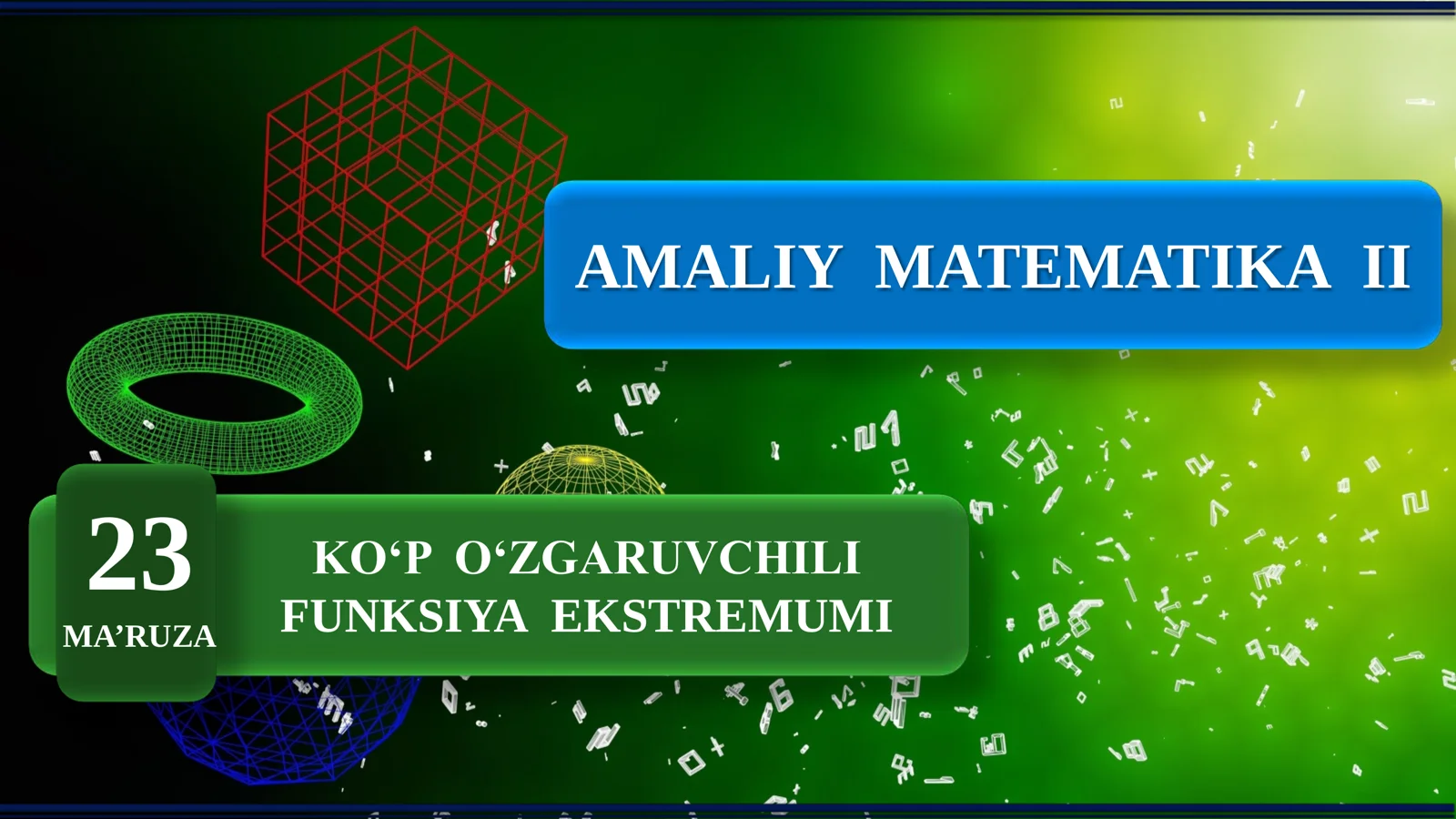 AMALIY MATEMATIKA II

23
MA’RUZA

KO‘P O‘ZGARUVCHILI FUNKSIYA EKSTREMUMI